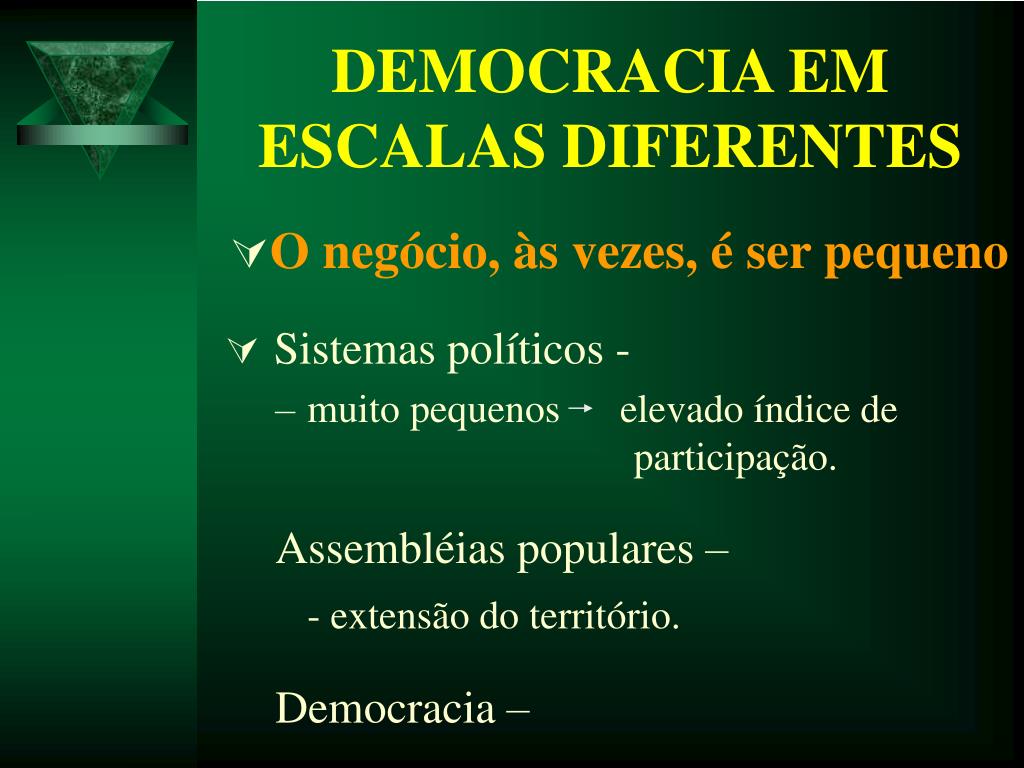 DEMOCRACIA EM ESCALAS DIFERENTES

O negócio, às vezes, é ser pequeno

Sistemas políticos -

– muito pequenos → elevado índice de participação.

Assembléias populares –

- extensão do território.

Democracia –